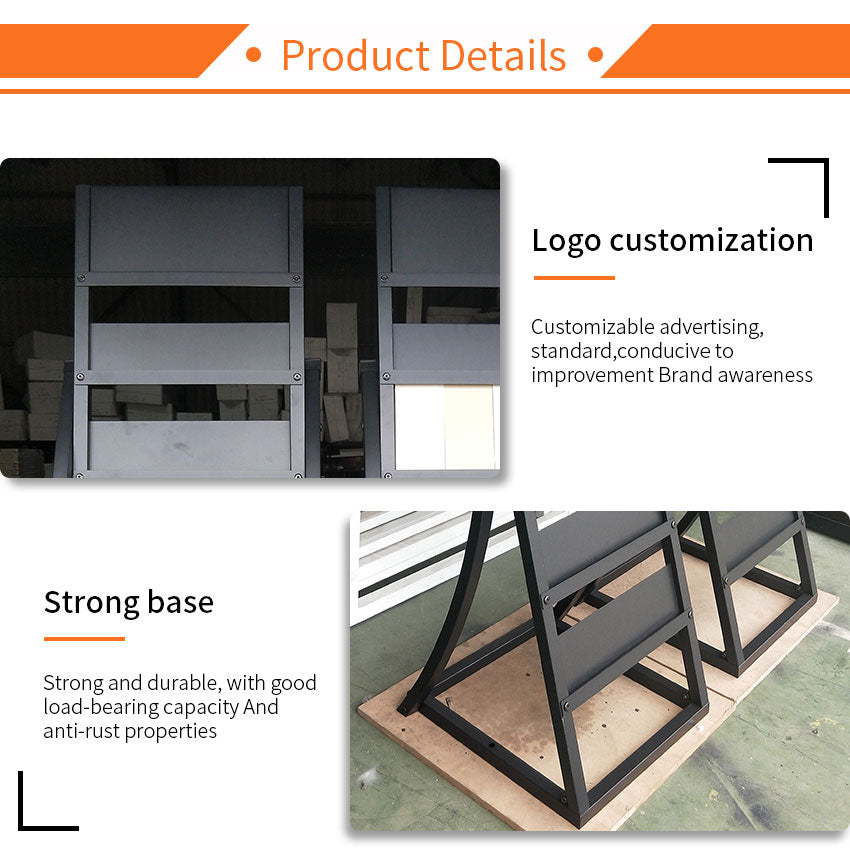 • Product Details •

Logo customization

Customizable advertising, standard,conducive to improvement Brand awareness

Strong base

Strong and durable, with good load-bearing capacity And anti-rust properties